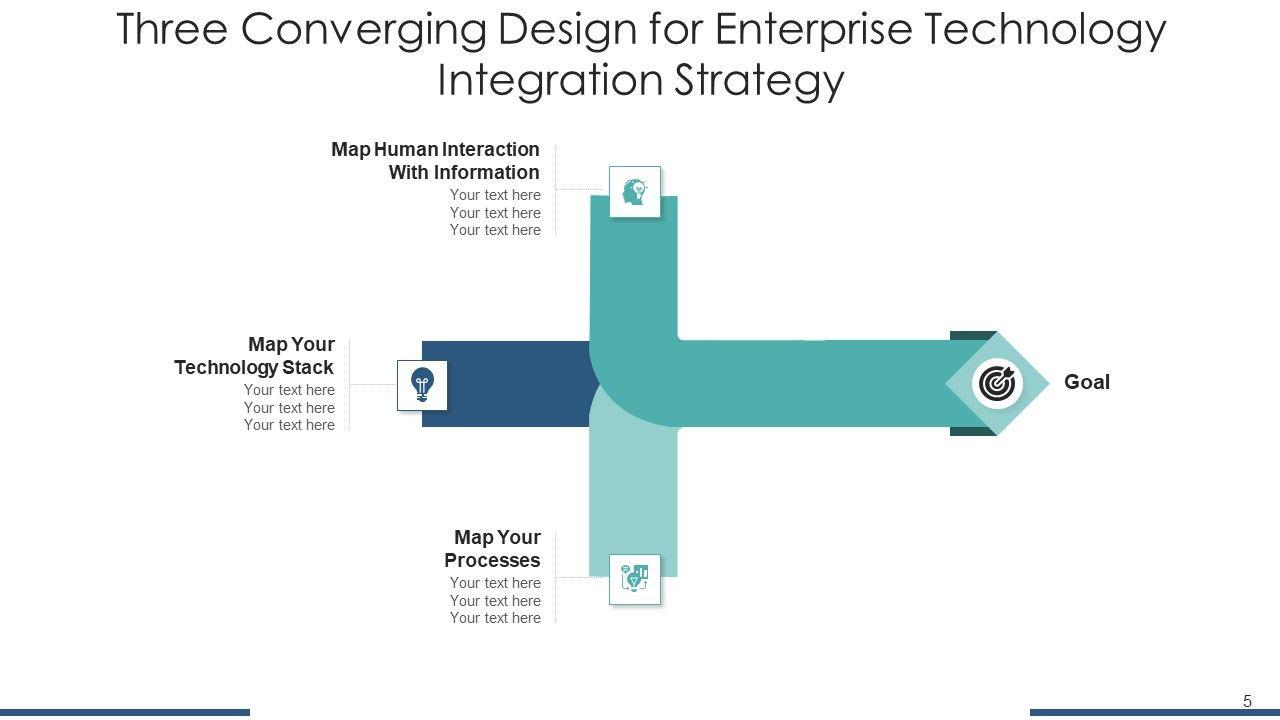 Three Converging Design for Enterprise Technology Integration Strategy

Map Human Interaction With Information
Your text here
Your text here
Your text here

Map Your Technology Stack
Your text here
Your text here
Your text here

Goal

Map Your Processes
Your text here
Your text here
Your text here

5